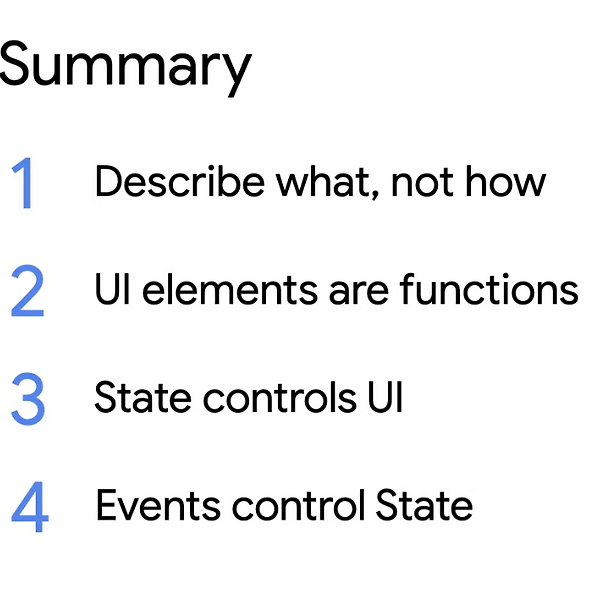 Summary

1 Describe what, not how

2 UI elements are functions

3 State controls UI

4 Events control State